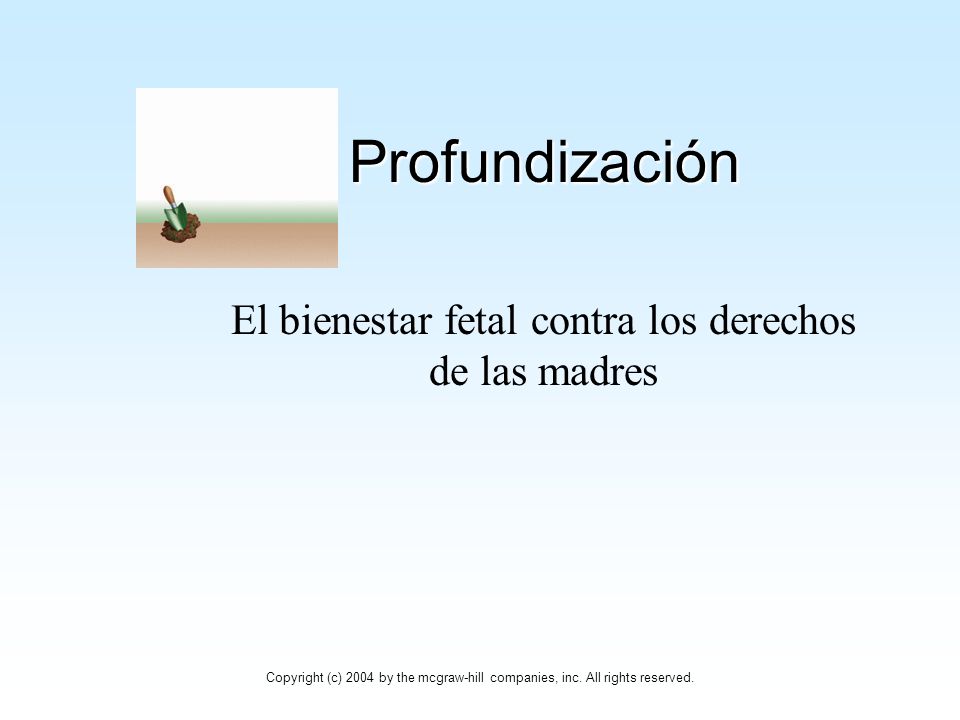 Profundización

El bienestar fetal contra los derechos de las madres

Copyright (c) 2004 by the mcgraw-hill companies, inc. All rights reserved.